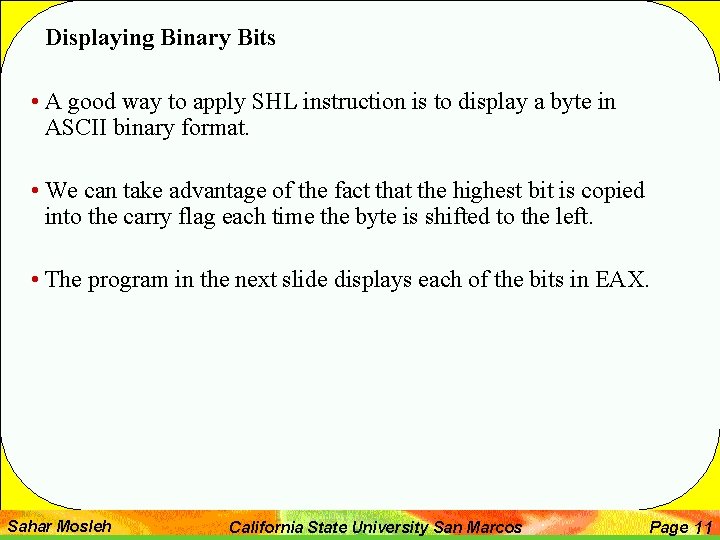 Displaying Binary Bits

• A good way to apply SHL instruction is to display a byte in ASCII binary format.

• We can take advantage of the fact that the highest bit is copied into the carry flag each time the byte is shifted to the left.

• The program in the next slide displays each of the bits in EAX.

Sahar Mosleh California State University San Marcos Page 11